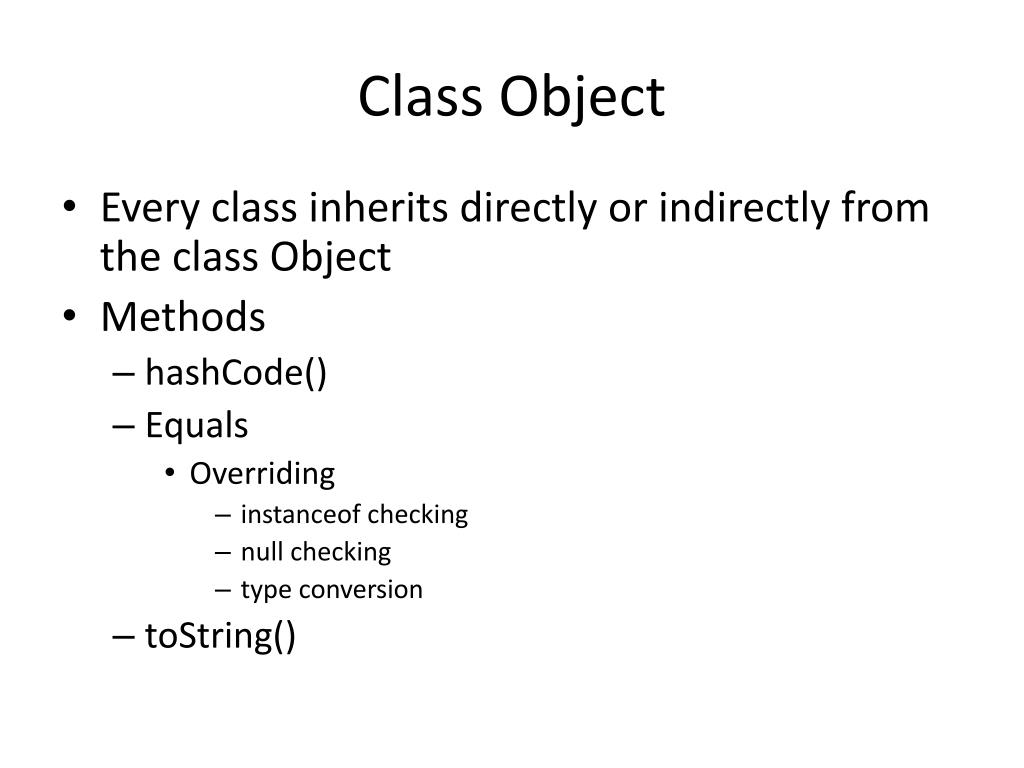 Class Object

• Every class inherits directly or indirectly from the class Object
• Methods
– hashCode()
– Equals
• Overriding
– instanceof checking
– null checking
– type conversion
– toString()